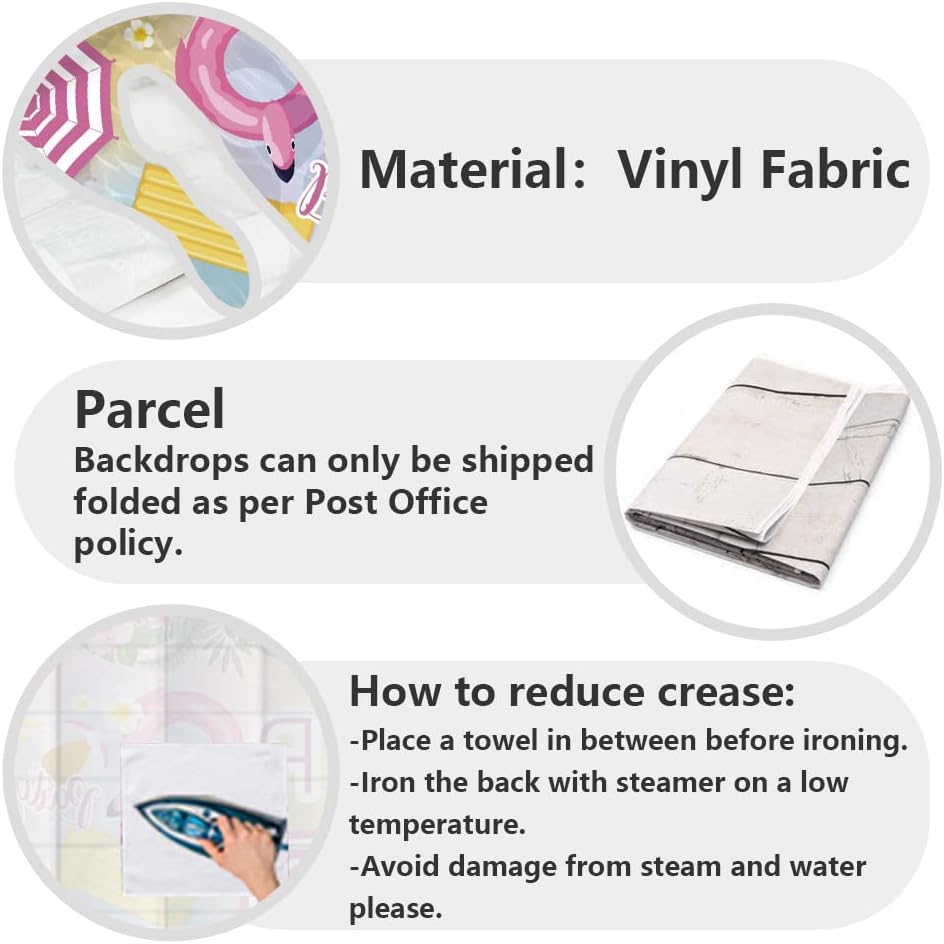 Material: Vinyl Fabric

Parcel
Backdrops can only be shipped folded as per Post Office policy.

How to reduce crease:
-Place a towel in between before ironing.
-Iron the back with steamer on a low temperature.
-Avoid damage from steam and water please.